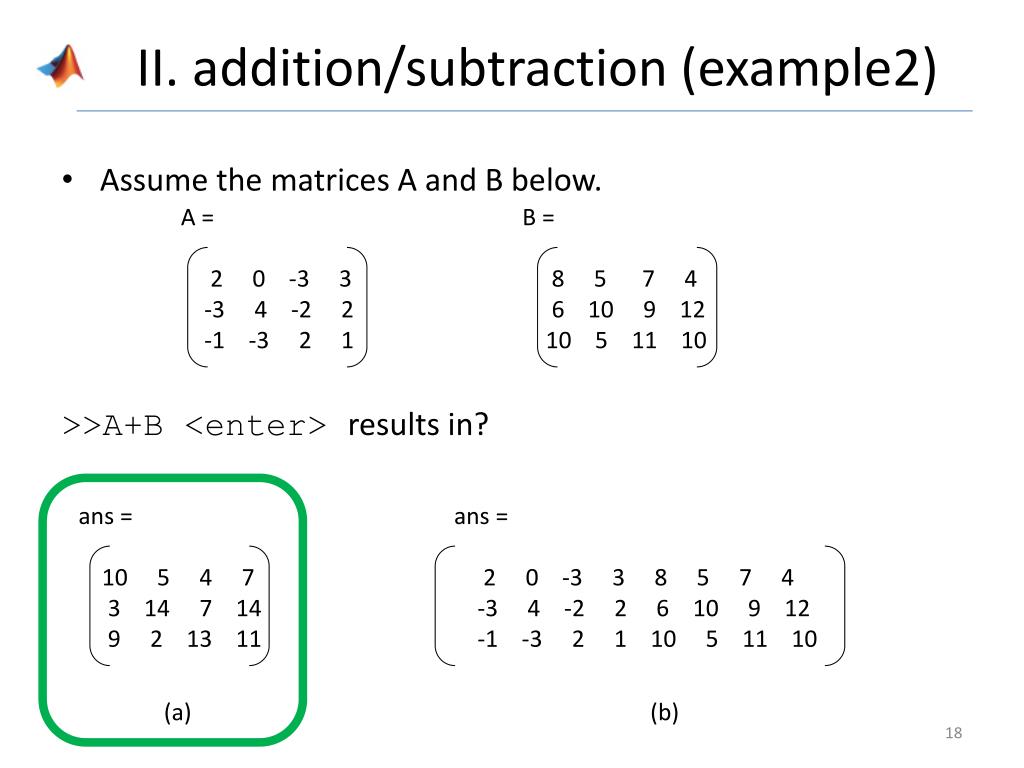 II. addition/subtraction (example2)

• Assume the matrices A and B below.

A =

$\begin{pmatrix} 2 & 0 & -3 & 3 \\ -3 & 4 & -2 & 2 \\ -1 & -3 & 2 & 1 \end{pmatrix}$

B =

$\begin{pmatrix} 8 & 5 & 7 & 4 \\ 6 & 10 & 9 & 12 \\ 10 & 5 & 11 & 10 \end{pmatrix}$

>>A+B <enter> results in?

ans =

$\begin{pmatrix} 10 & 5 & 4 & 7 \\ 3 & 14 & 7 & 14 \\ 9 & 2 & 13 & 11 \end{pmatrix}$

(a)

ans =

$\begin{pmatrix} 2 & 0 & -3 & 3 & 8 & 5 & 7 & 4 \\ -3 & 4 & -2 & 2 & 6 & 10 & 9 & 12 \\ -1 & -3 & 2 & 1 & 10 & 5 & 11 & 10 \end{pmatrix}$

(b)

18